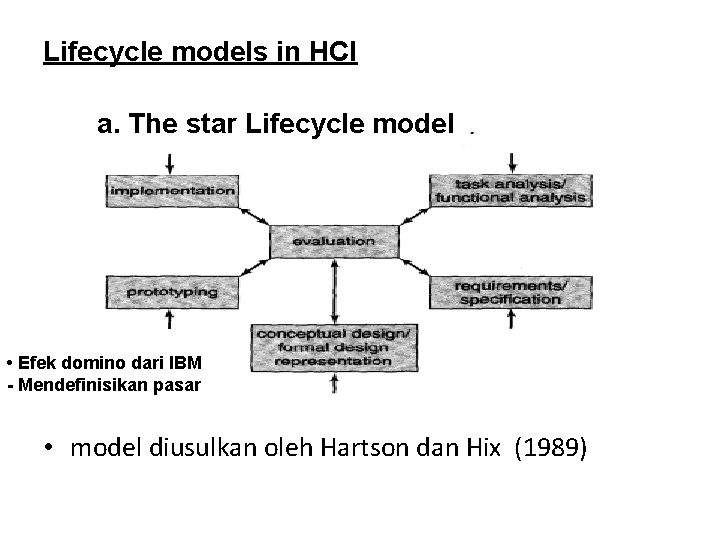 Lifecycle models in HCI

a. The star Lifecycle model

implementation

task analysis/ functional analysis

evaluation

prototyping

requirements/ specification

conceptual design/ formal design representation

• Efek domino dari IBM
- Mendefinisikan pasar

• model diusulkan oleh Hartson dan Hix (1989)